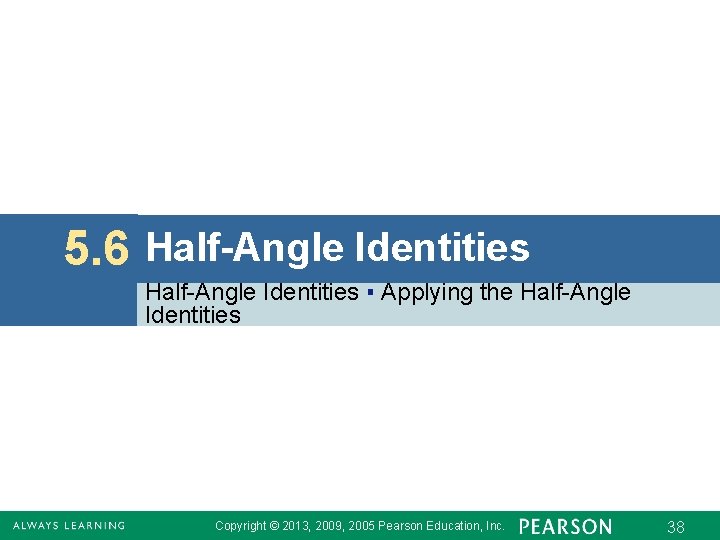 5.6 Half-Angle Identities

Half-Angle Identities ▪ Applying the Half-Angle Identities

ALWAYS LEARNING Copyright © 2013, 2009, 2005 Pearson Education, Inc. PEARSON 38